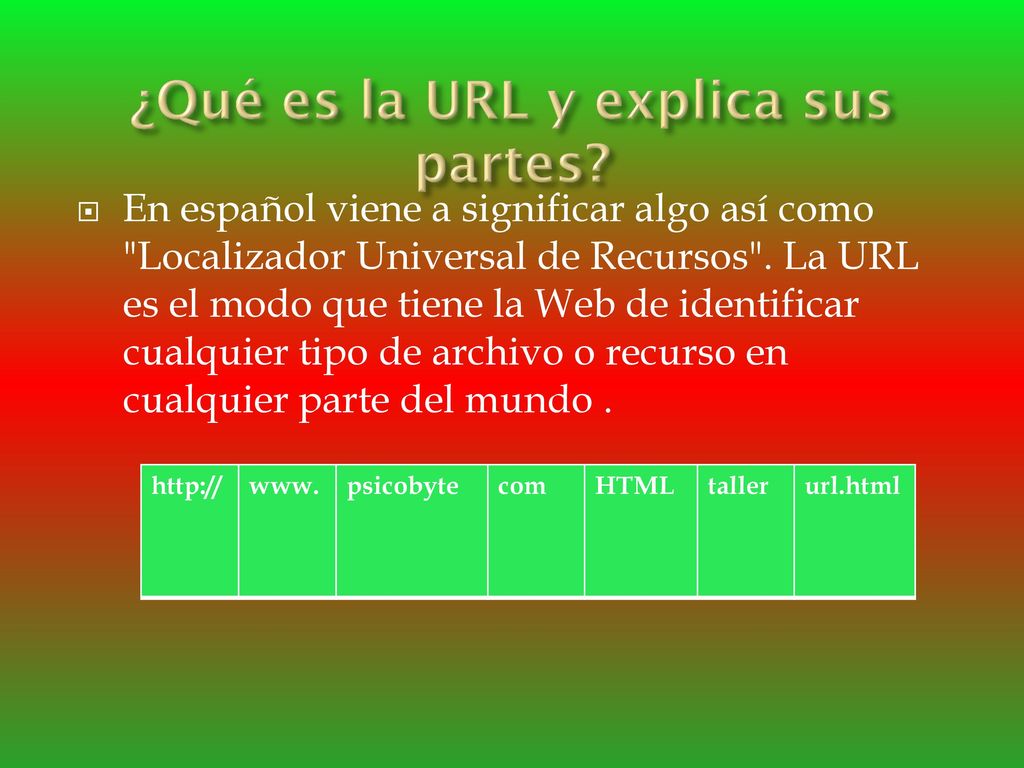 ¿Qué es la URL y explica sus partes?

En español viene a significar algo así como "Localizador Universal de Recursos". La URL es el modo que tiene la Web de identificar cualquier tipo de archivo o recurso en cualquier parte del mundo .

| http:// | www. | psicobyte | com | HTML | taller | url.html |
|---|---|---|---|---|---|---|